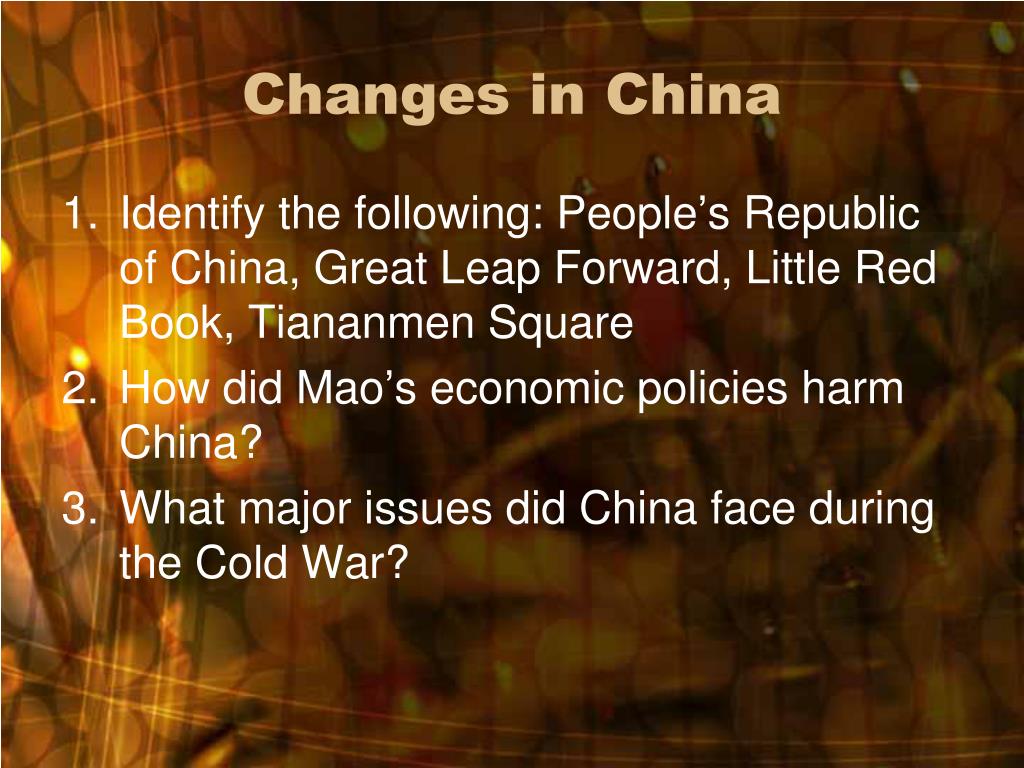 Changes in China

1. Identify the following: People’s Republic of China, Great Leap Forward, Little Red Book, Tiananmen Square
2. How did Mao’s economic policies harm China?
3. What major issues did China face during the Cold War?